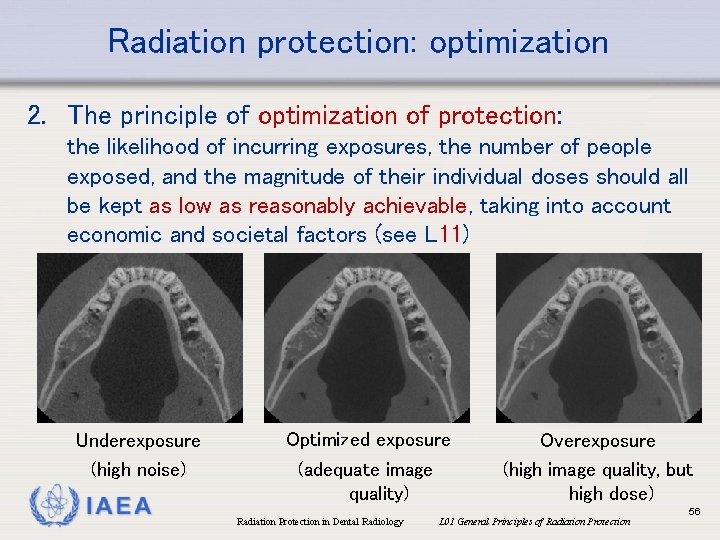 Radiation protection: optimization

2. The principle of optimization of protection: the likelihood of incurring exposures, the number of people exposed, and the magnitude of their individual doses should all be kept as low as reasonably achievable, taking into account economic and societal factors (see L11)

Underexposure (high noise)

Optimized exposure (adequate image quality)

Overexposure (high image quality, but high dose)

IAEA

Radiation Protection in Dental Radiology L01 General Principles of Radiation Protection

56